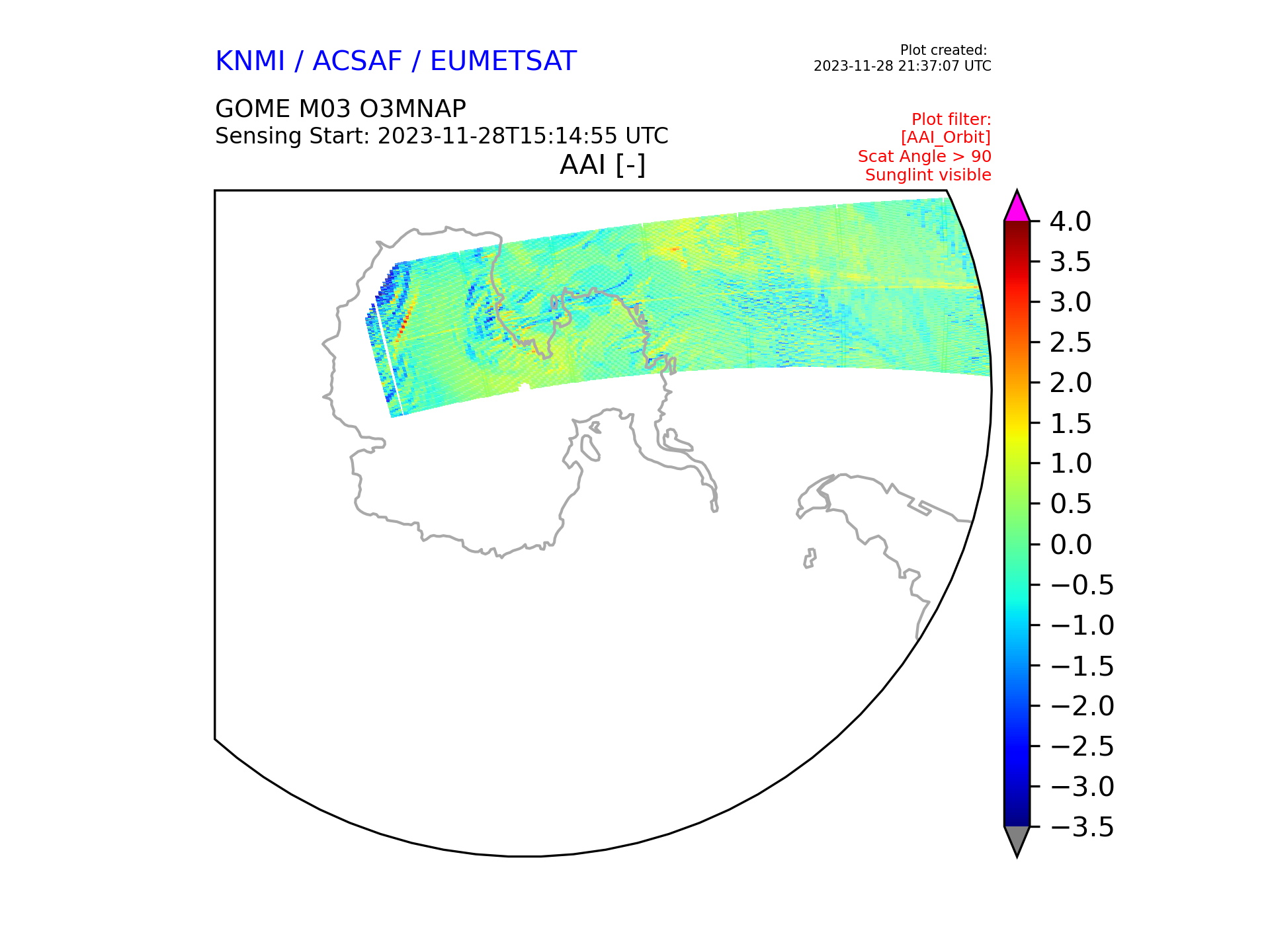 KNMI / ACSAF / EUMETSAT

Plot created:
2023-11-28 21:37:07 UTC

GOME M03 O3MNAP
Sensing Start: 2023-11-28T15:14:55 UTC

Plot filter:
[AAI_Orbit]
Scat Angle > 90
Sunglint visible

AAI [-]

4.0
3.5
3.0
2.5
2.0
1.5
1.0
0.5
0.0
−0.5
−1.0
−1.5
−2.0
−2.5
−3.0
−3.5